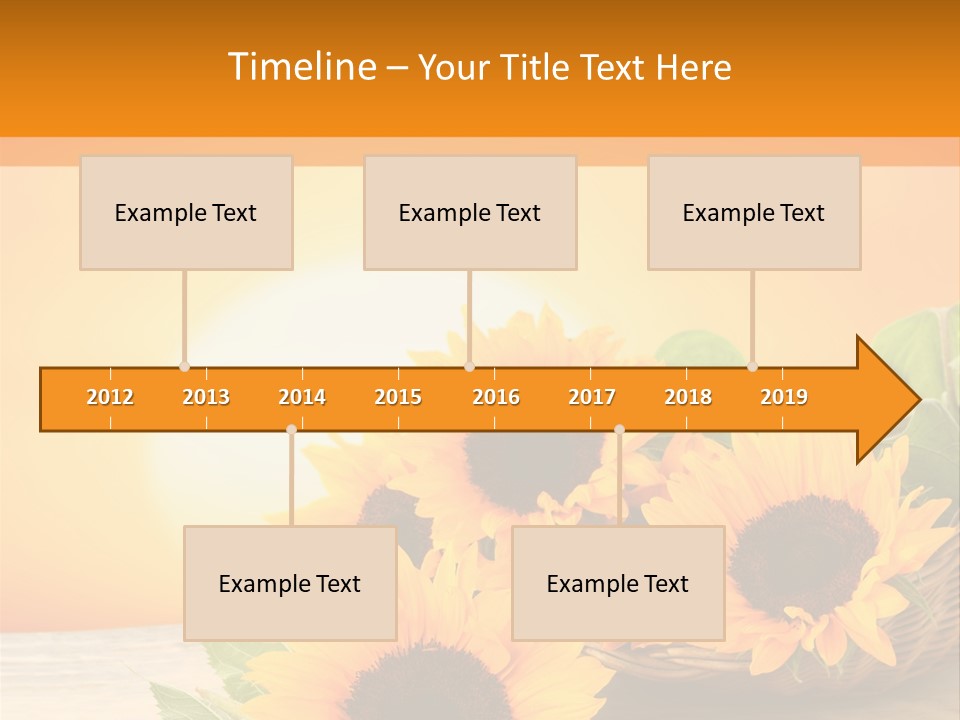 Timeline – Your Title Text Here

Example Text

Example Text

Example Text

2012 2013 2014 2015 2016 2017 2018 2019

Example Text

Example Text